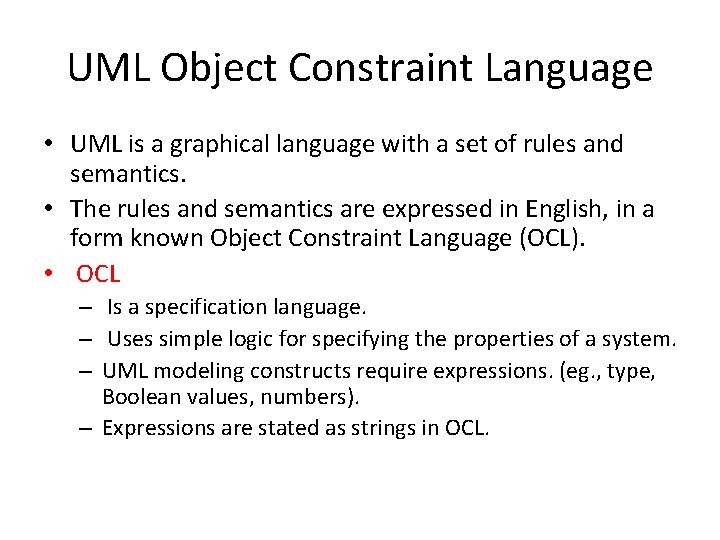 UML Object Constraint Language

• UML is a graphical language with a set of rules and semantics.
• The rules and semantics are expressed in English, in a form known Object Constraint Language (OCL).
• OCL
– Is a specification language.
– Uses simple logic for specifying the properties of a system.
– UML modeling constructs require expressions. (eg., type, Boolean values, numbers).
– Expressions are stated as strings in OCL.